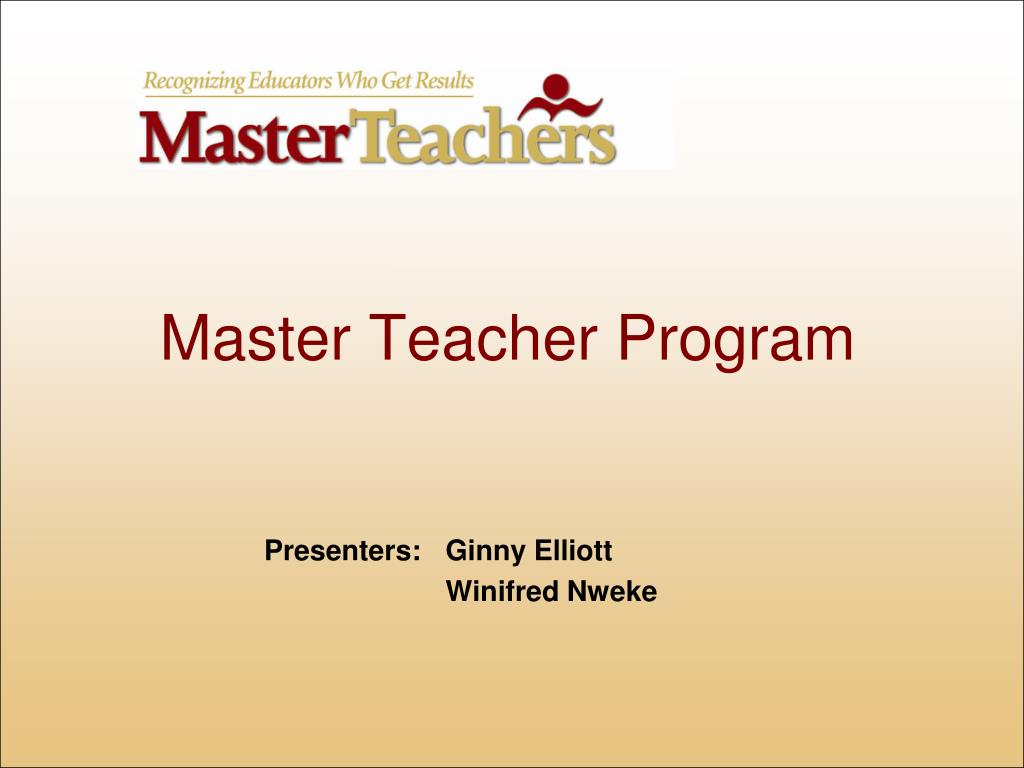 Recognizing Educators Who Get Results
MasterTeachers

Master Teacher Program

Presenters: Ginny Elliott
Winifred Nweke